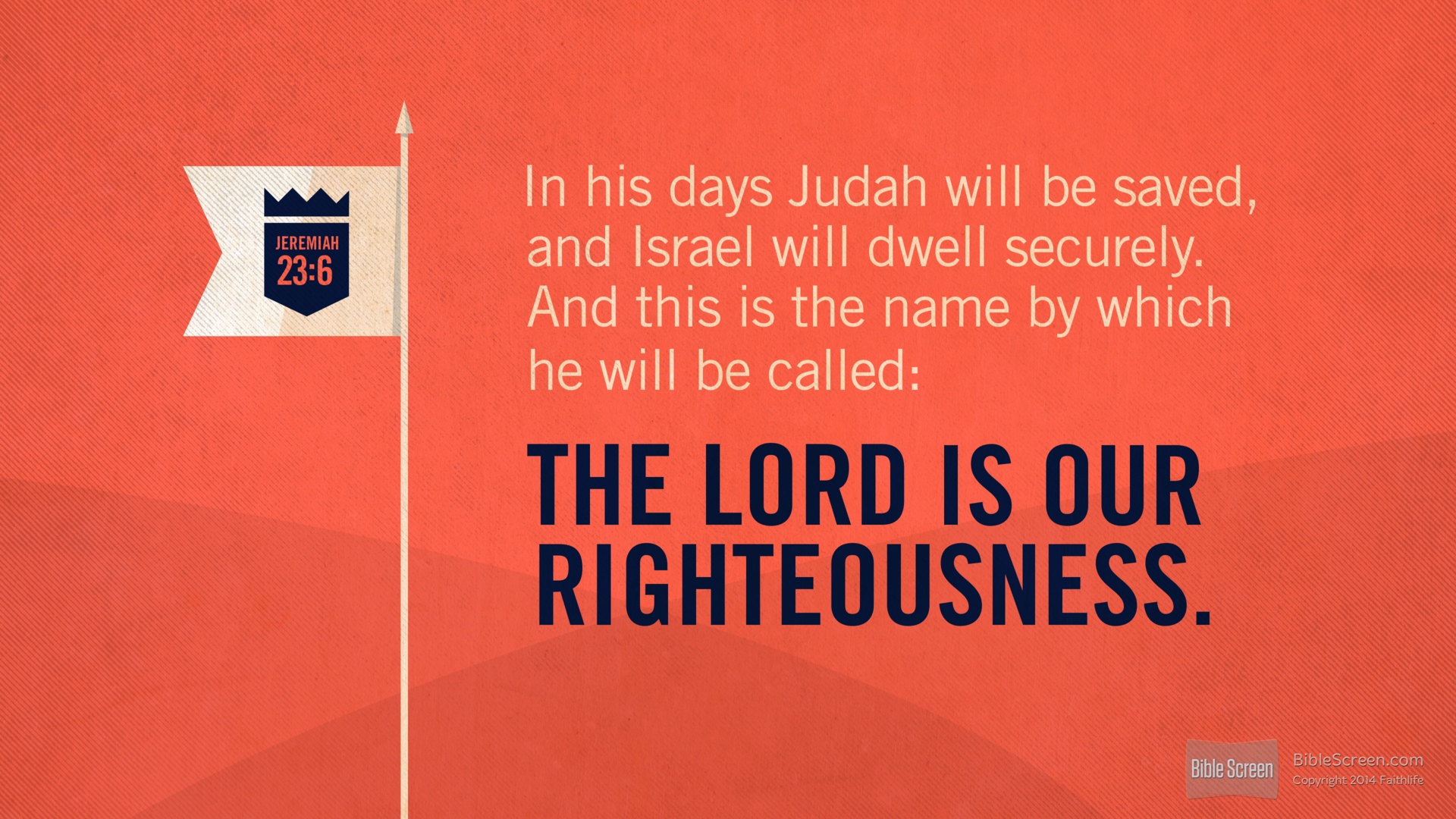 JEREMIAH
23:6

In his days Judah will be saved, and Israel will dwell securely. And this is the name by which he will be called:

THE LORD IS OUR RIGHTEOUSNESS.

Bible Screen

BibleScreen.com
Copyright 2014 Faithlife